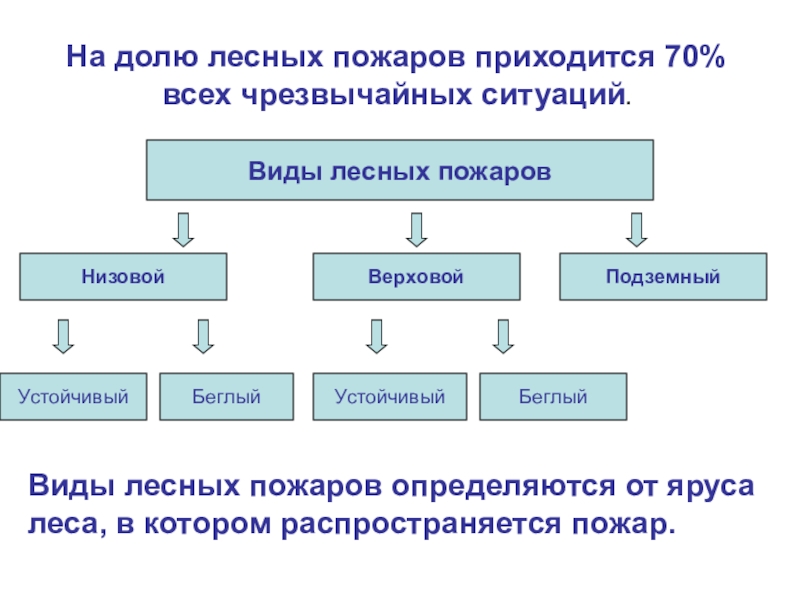 На долю лесных пожаров приходится 70% всех чрезвычайных ситуаций.

Виды лесных пожаров

Низовой

Верховой

Подземный

Устойчивый

Беглый

Устойчивый

Беглый

Виды лесных пожаров определяются от яруса леса, в котором распространяется пожар.